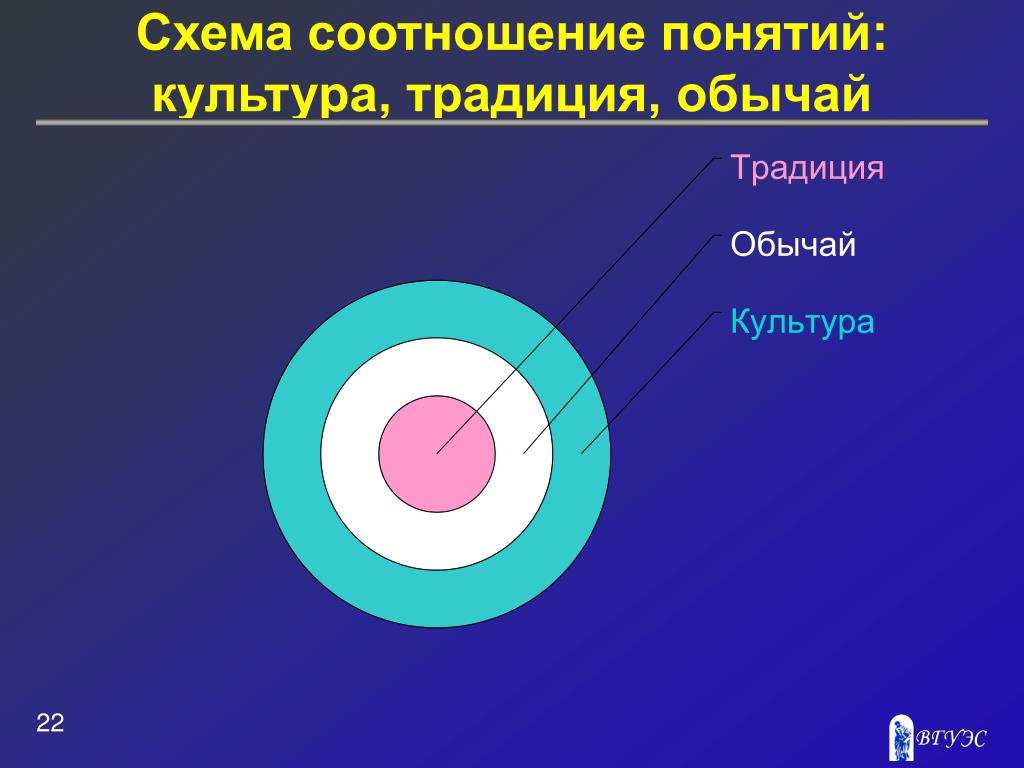 Схема соотношение понятий: культура, традиция, обычай

Традиция

Обычай

Культура

22

ВГУЭС